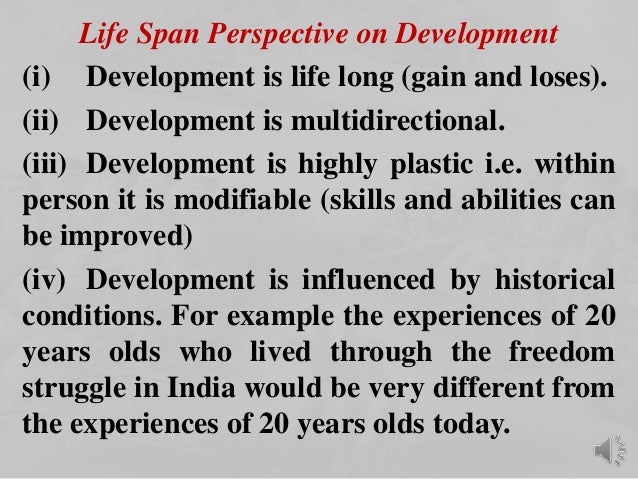 Life Span Perspective on Development

(i) Development is life long (gain and loses).

(ii) Development is multidirectional.

(iii) Development is highly plastic i.e. within person it is modifiable (skills and abilities can be improved)

(iv) Development is influenced by historical conditions. For example the experiences of 20 years olds who lived through the freedom struggle in India would be very different from the experiences of 20 years olds today.